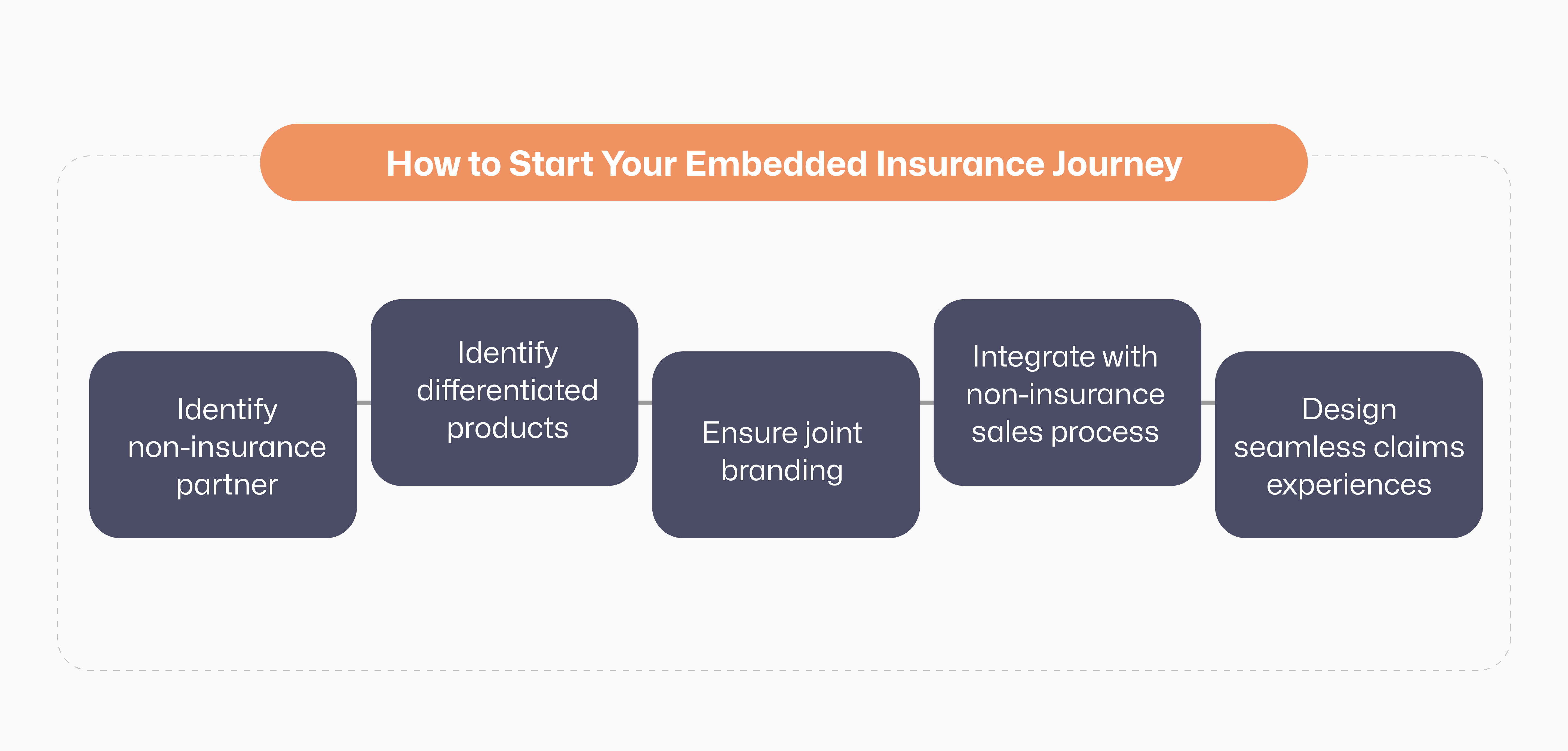 How to Start Your Embedded Insurance Journey

Identify non-insurance partner

Identify differentiated products

Ensure joint branding

Integrate with non-insurance sales process

Design seamless claims experiences